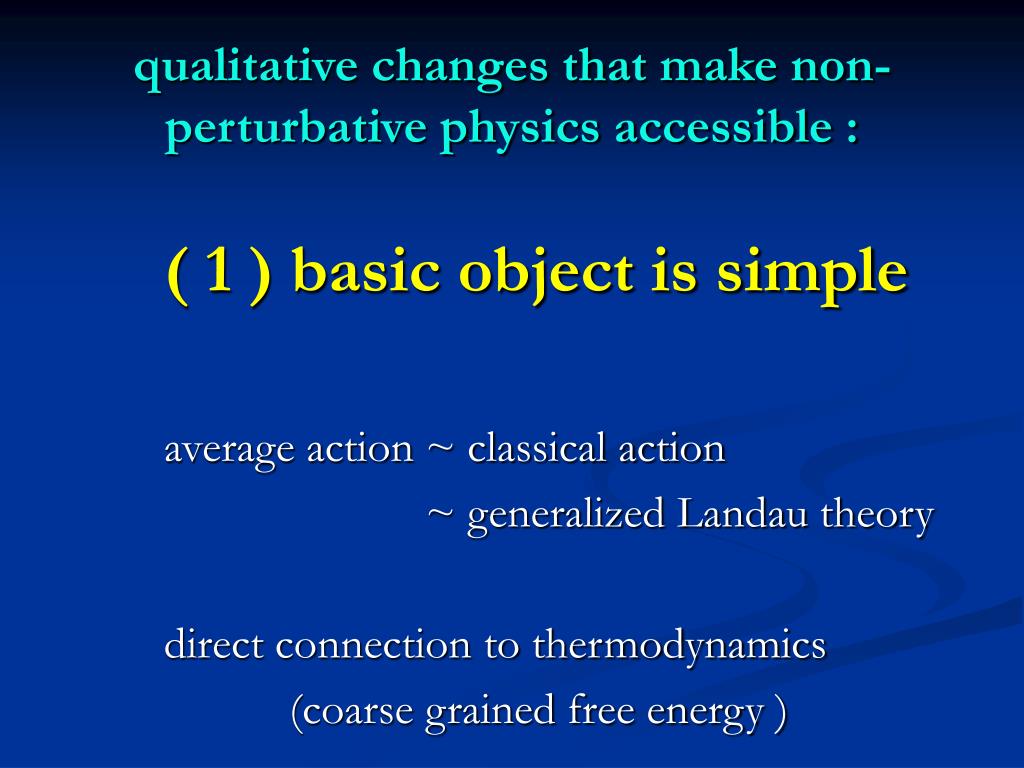 qualitative changes that make non-perturbative physics accessible :

( 1 ) basic object is simple

average action ~ classical action
~ generalized Landau theory

direct connection to thermodynamics
(coarse grained free energy )